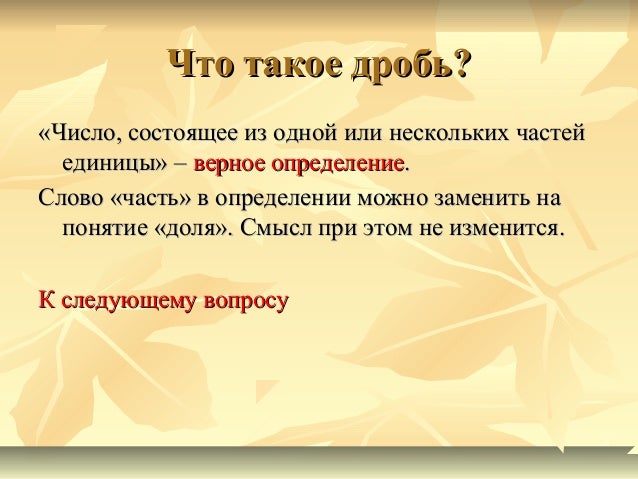 Что такое дробь?

«Число, состоящее из одной или нескольких частей единицы» – верное определение.

Слово «часть» в определении можно заменить на понятие «доля». Смысл при этом не изменится.

К следующему вопросу